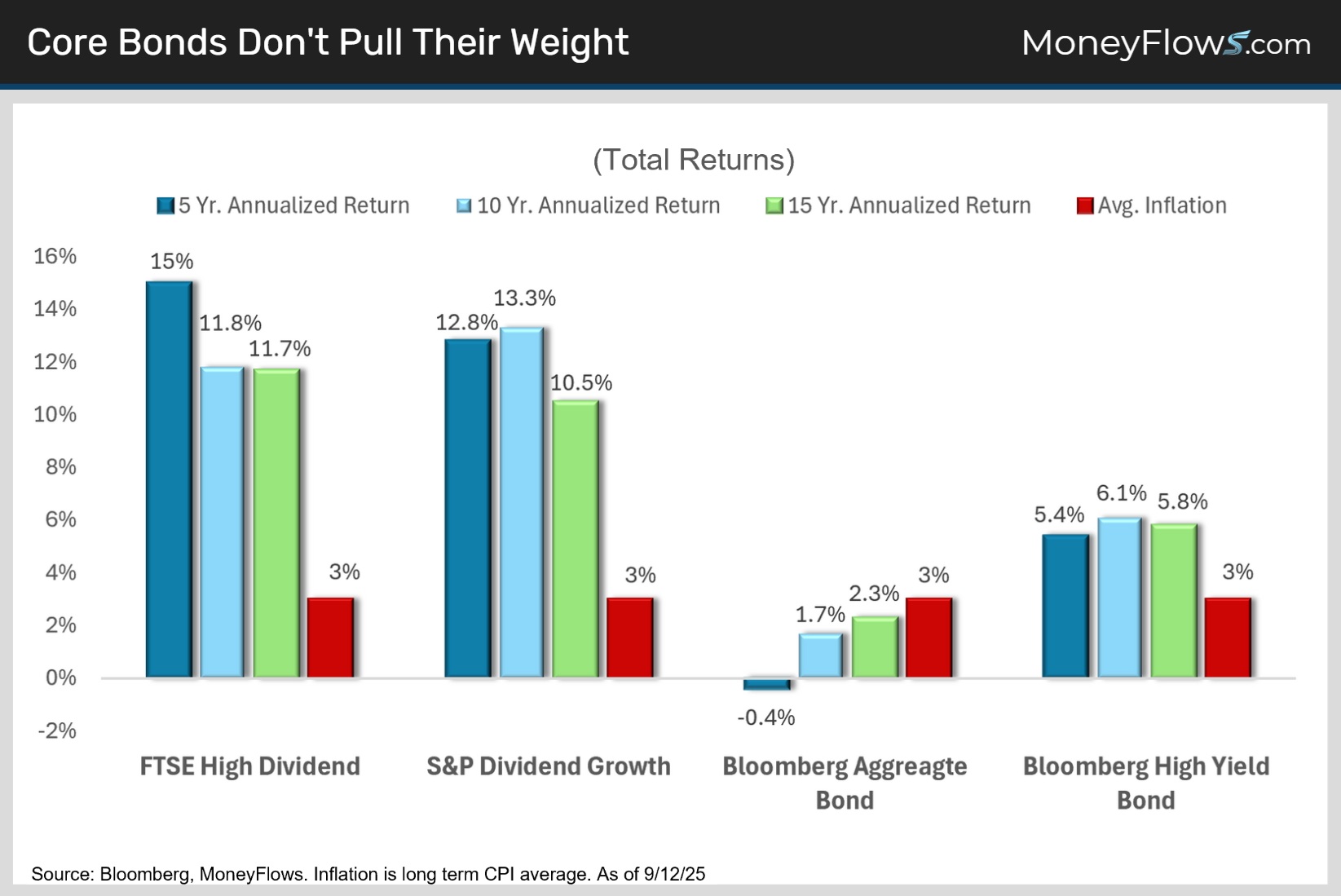 Core Bonds Don't Pull Their Weight

MoneyFlows.com

(Total Returns)

5 Yr. Annualized Return 10 Yr. Annualized Return 15 Yr. Annualized Return Avg. Inflation

16%
14%
12%
10%
8%
6%
4%
2%
0%
-2%

15% 11.8% 11.7% 3%

12.8% 13.3% 10.5% 3%

-0.4% 1.7% 2.3% 3%

5.4% 6.1% 5.8% 3%

FTSE High Dividend

S&P Dividend Growth

Bloomberg Aggreagte Bond

Bloomberg High Yield Bond

Source: Bloomberg, MoneyFlows. Inflation is long term CPI average. As of 9/12/25